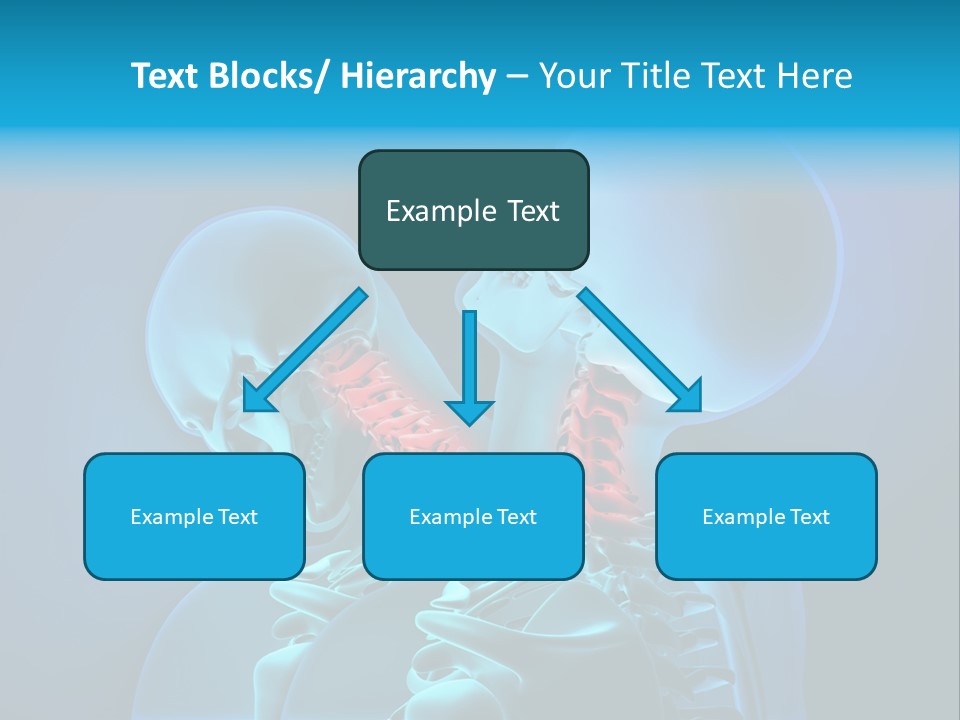 Text Blocks/ Hierarchy – Your Title Text Here

Example Text

Example Text

Example Text

Example Text